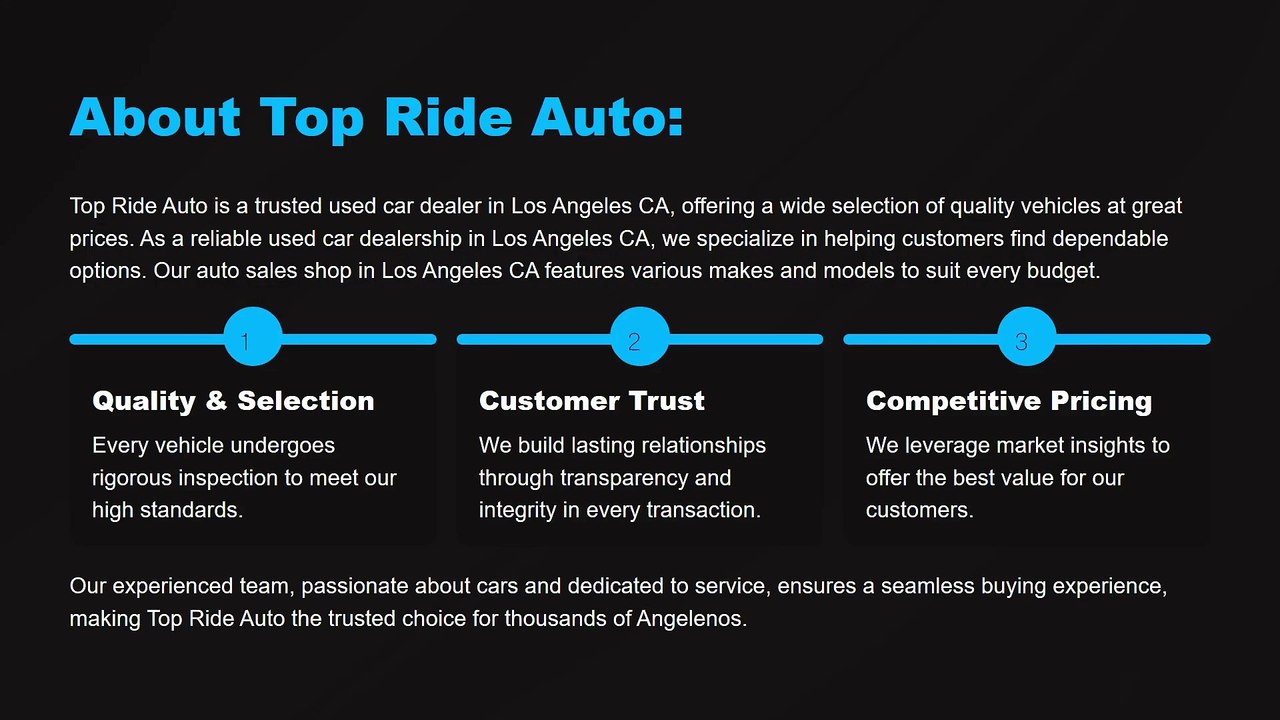 About Top Ride Auto:

Top Ride Auto is a trusted used car dealer in Los Angeles CA, offering a wide selection of quality vehicles at great prices. As a reliable used car dealership in Los Angeles CA, we specialize in helping customers find dependable options. Our auto sales shop in Los Angeles CA features various makes and models to suit every budget.

1

Quality & Selection

Every vehicle undergoes rigorous inspection to meet our high standards.

2

Customer Trust

We build lasting relationships through transparency and integrity in every transaction.

3

Competitive Pricing

We leverage market insights to offer the best value for our customers.

Our experienced team, passionate about cars and dedicated to service, ensures a seamless buying experience, making Top Ride Auto the trusted choice for thousands of Angelenos.